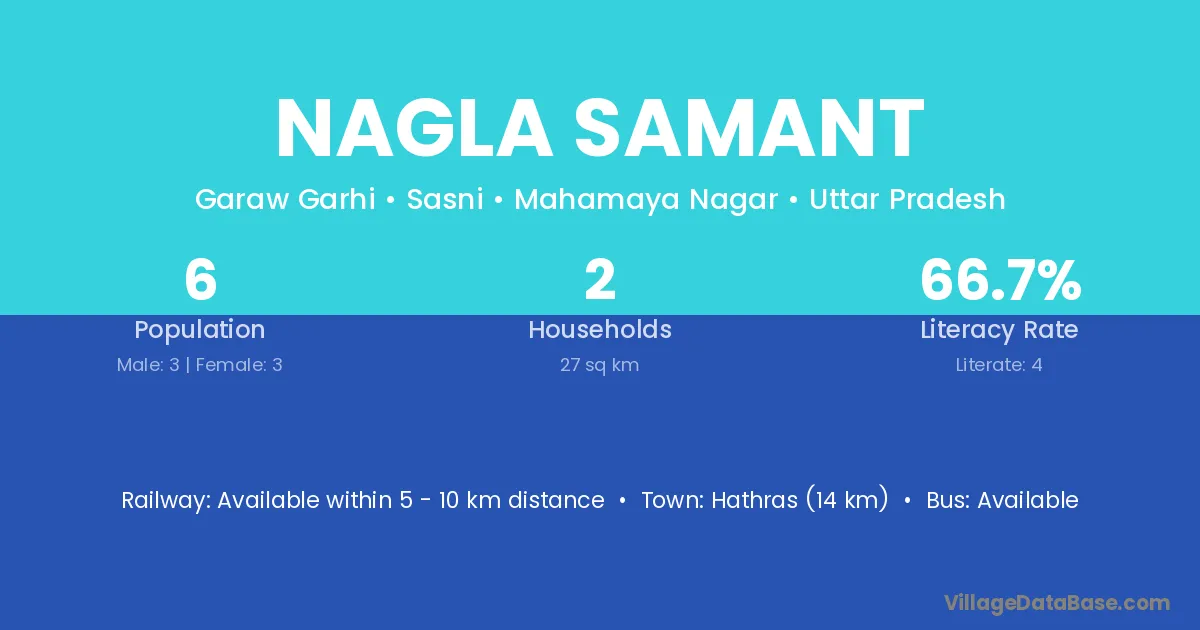 NAGLA SAMANT

Garaw Garhi • Sasni • Mahamaya Nagar • Uttar Pradesh

6
Population
Male: 3 | Female: 3

2
Households
27 sq km

66.7%
Literacy Rate
Literate: 4

Railway: Available within 5 - 10 km distance • Town: Hathras (14 km) • Bus: Available

VillageDataBase.com